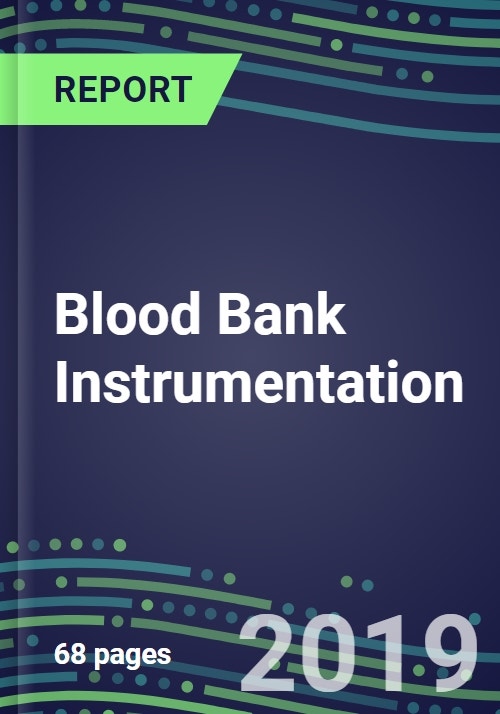 REPORT

Blood Bank Instrumentation

68 pages

2019